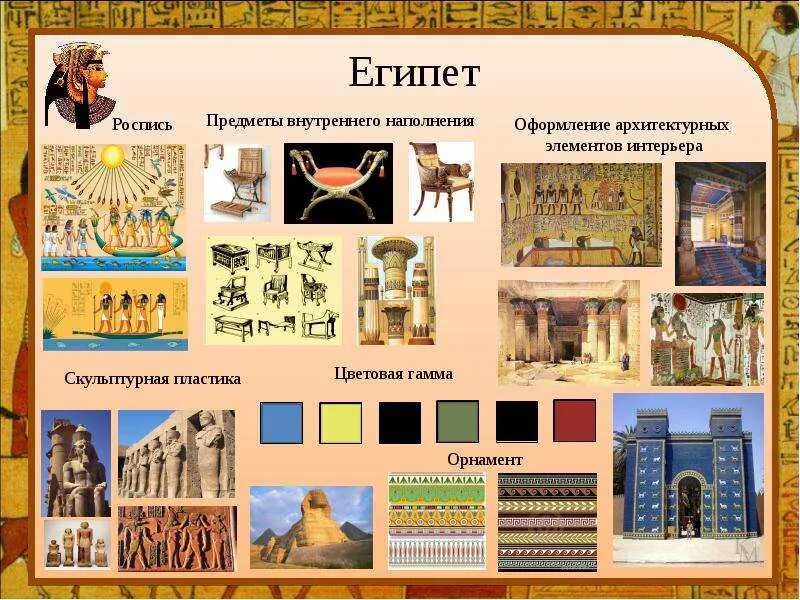 Египет

Роспись

Предметы внутреннего наполнения

Оформление архитектурных элементов интерьера

Скульптурная пластика

Цветовая гамма

Орнамент